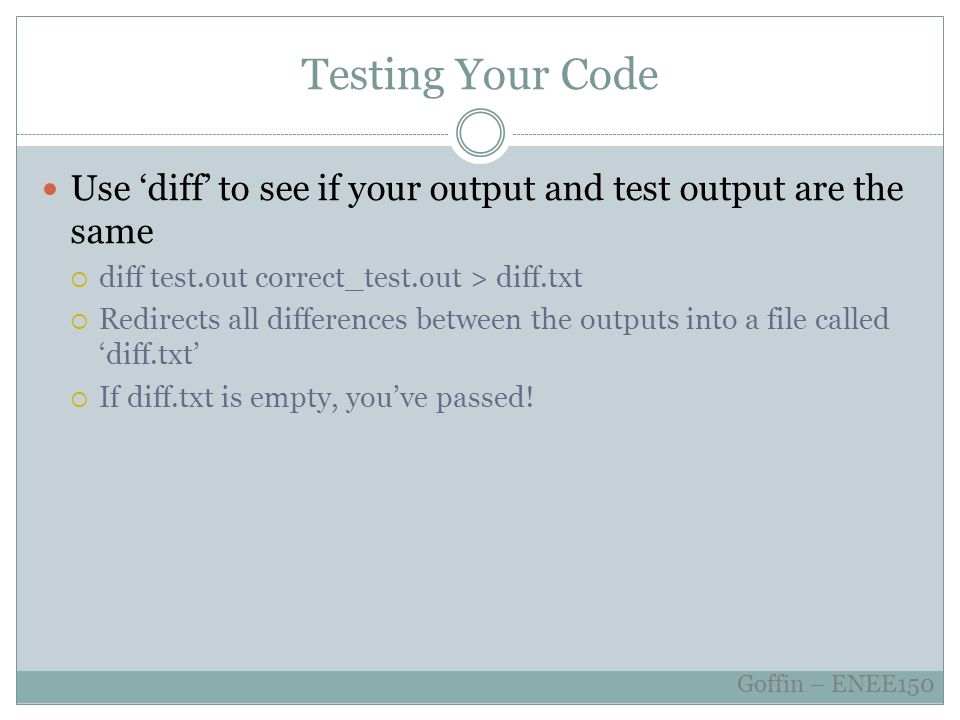 Testing Your Code

Use ‘diff’ to see if your output and test output are the same

diff test.out correct_test.out > diff.txt

Redirects all differences between the outputs into a file called ‘diff.txt’

If diff.txt is empty, you’ve passed!

Goffin – ENEE150